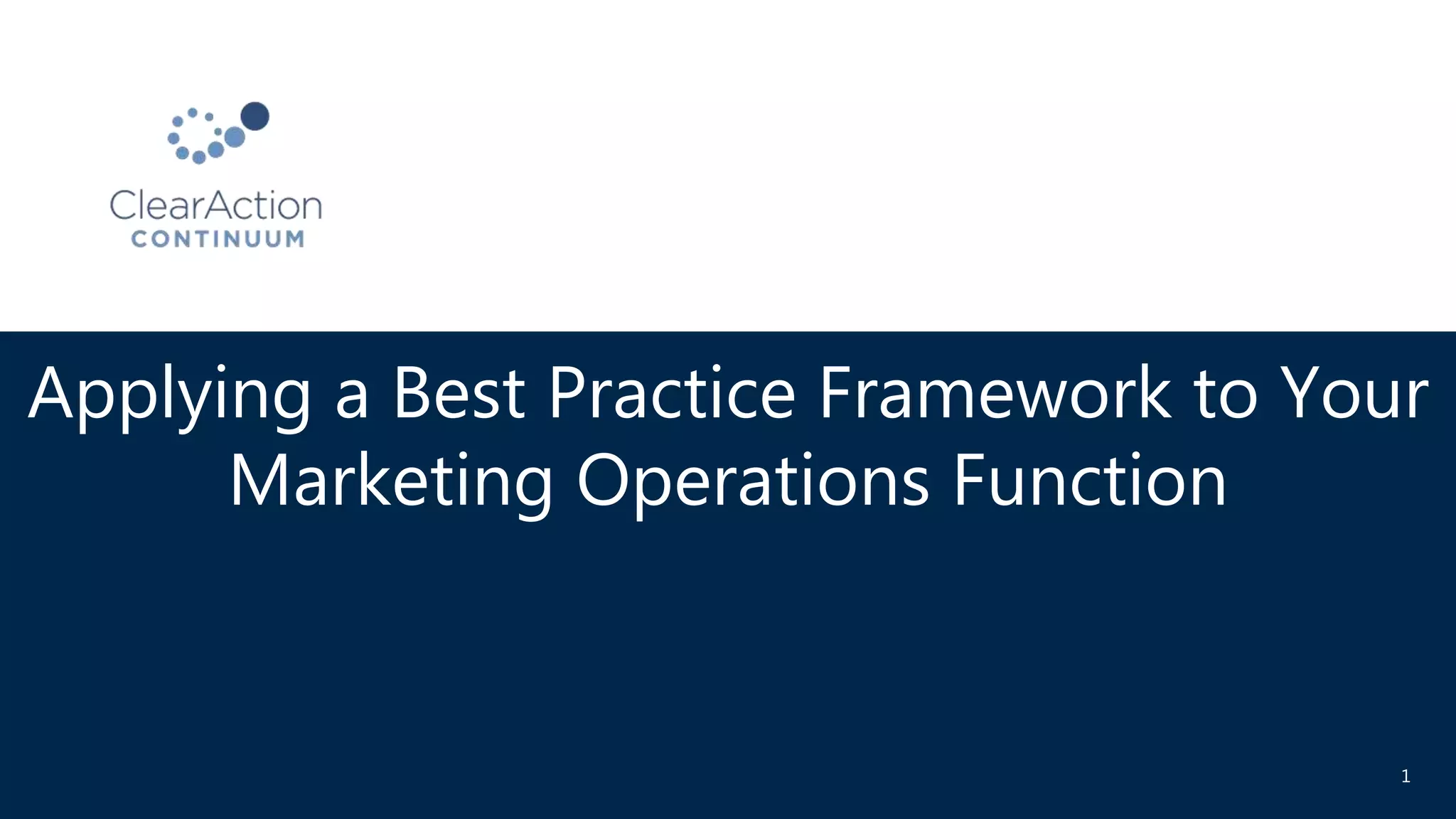 ClearAction
CONTINUUM

Applying a Best Practice Framework to Your Marketing Operations Function

1